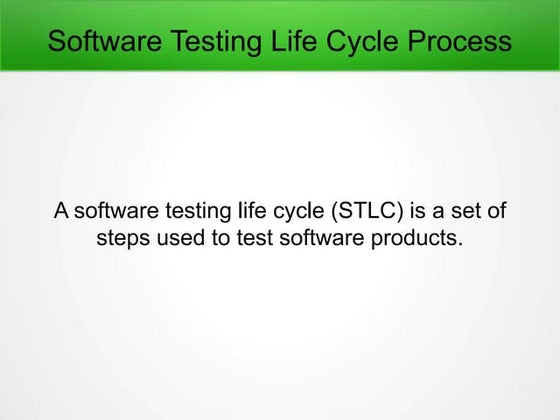 Software Testing Life Cycle Process

A software testing life cycle (STLC) is a set of steps used to test software products.